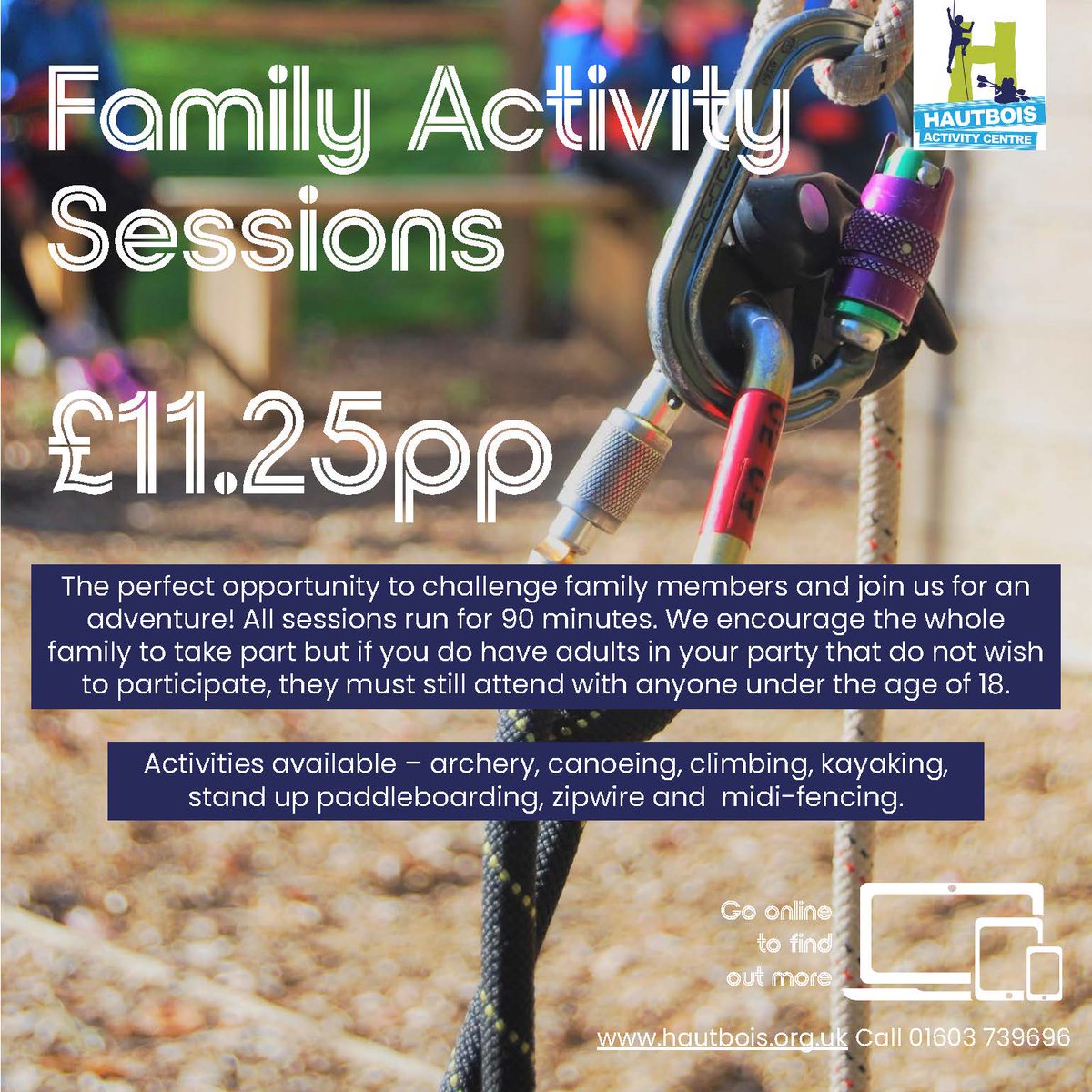 Family Activity Sessions

HAUTBOIS ACTIVITY CENTRE

£11.25pp

The perfect opportunity to challenge family members and join us for an adventure! All sessions run for 90 minutes. We encourage the whole family to take part but if you do have adults in your party that do not wish to participate, they must still attend with anyone under the age of 18.

Activities available – archery, canoeing, climbing, kayaking, stand up paddleboarding, zipwire and midi-fencing.

Go online to find out more

www.hautbois.org.uk Call 01603 739696